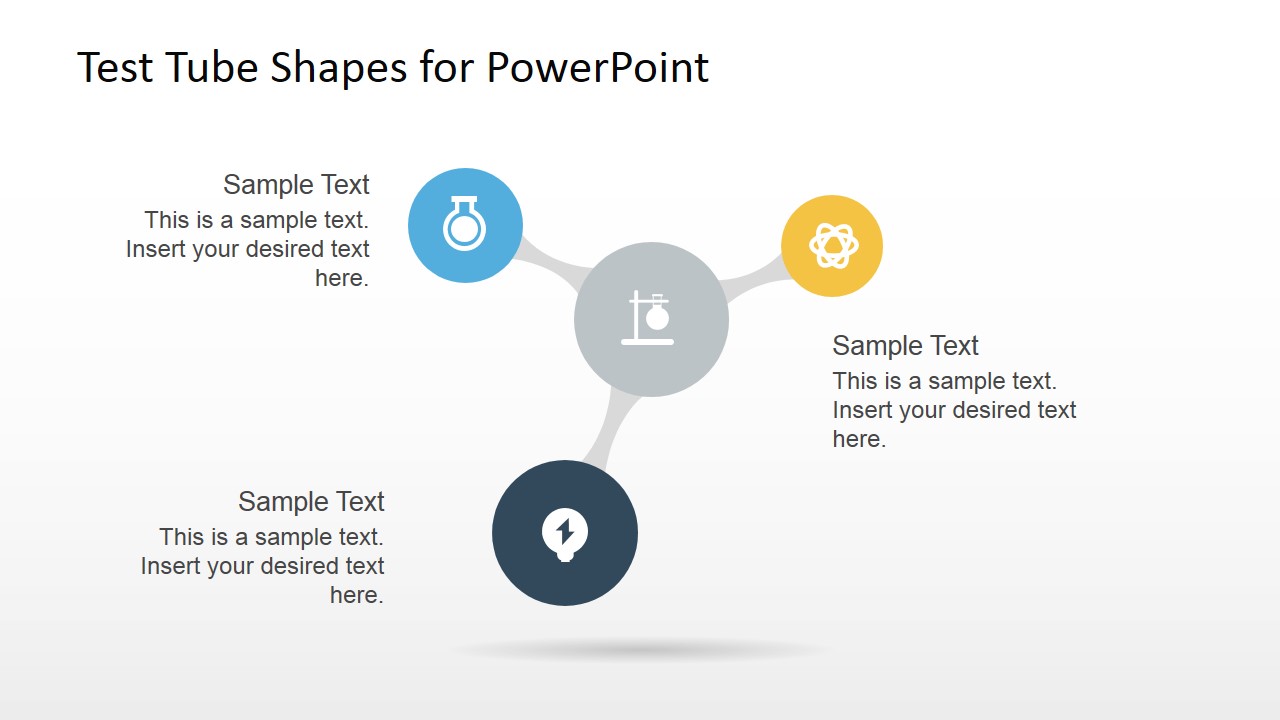 Test Tube Shapes for PowerPoint

Sample Text
This is a sample text. Insert your desired text here.

Sample Text
This is a sample text. Insert your desired text here.

Sample Text
This is a sample text. Insert your desired text here.